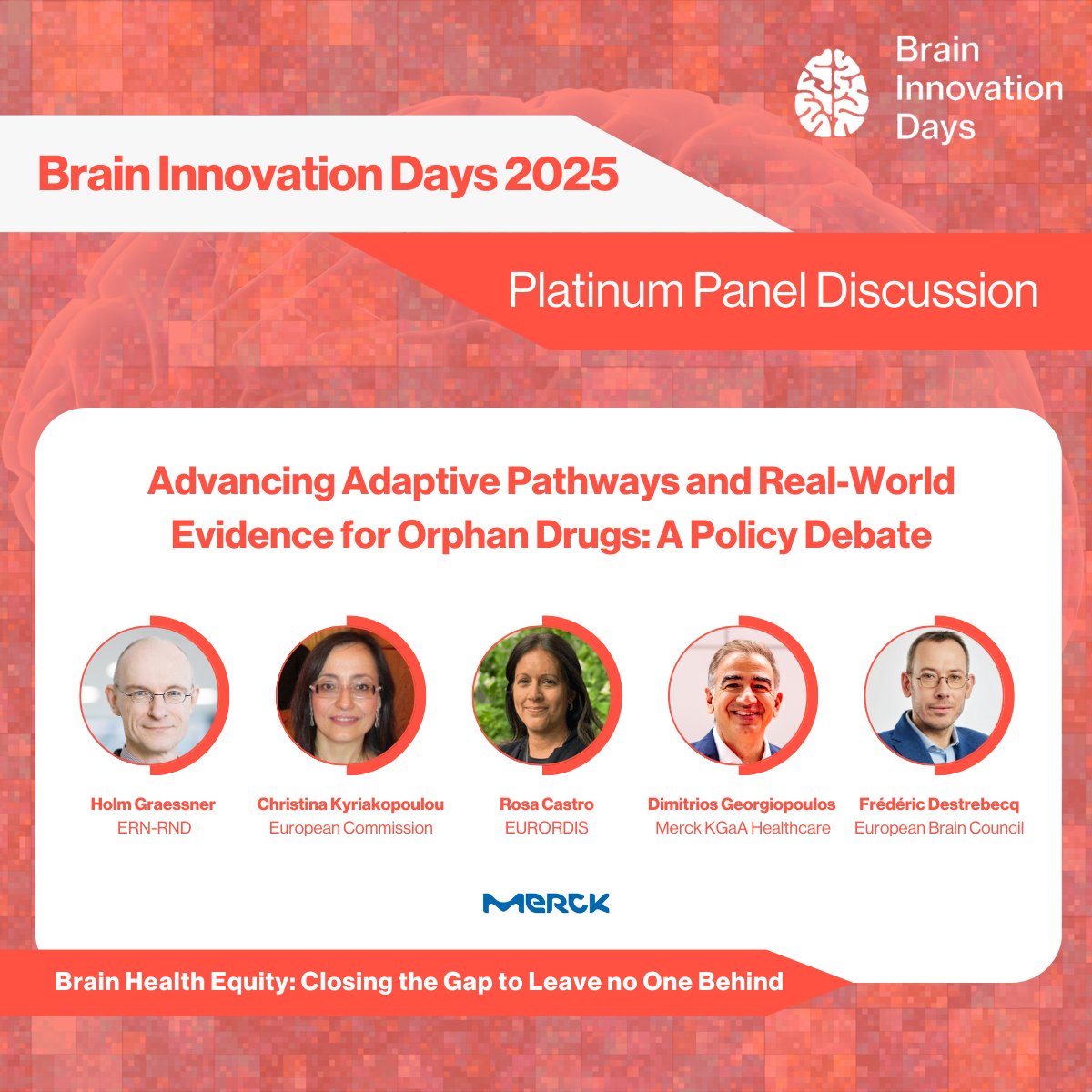 Brain Innovation Days

Brain Innovation Days 2025

Platinum Panel Discussion

Advancing Adaptive Pathways and Real-World Evidence for Orphan Drugs: A Policy Debate

Holm Graessner
ERN-RND

Christina Kyriakopoulou
European Commission

Rosa Castro
EURORDIS

Dimitrios Georgiopoulos
Merck KGaA Healthcare

Frédéric Destrebecq
European Brain Council

MERCK

Brain Health Equity: Closing the Gap to Leave no One Behind